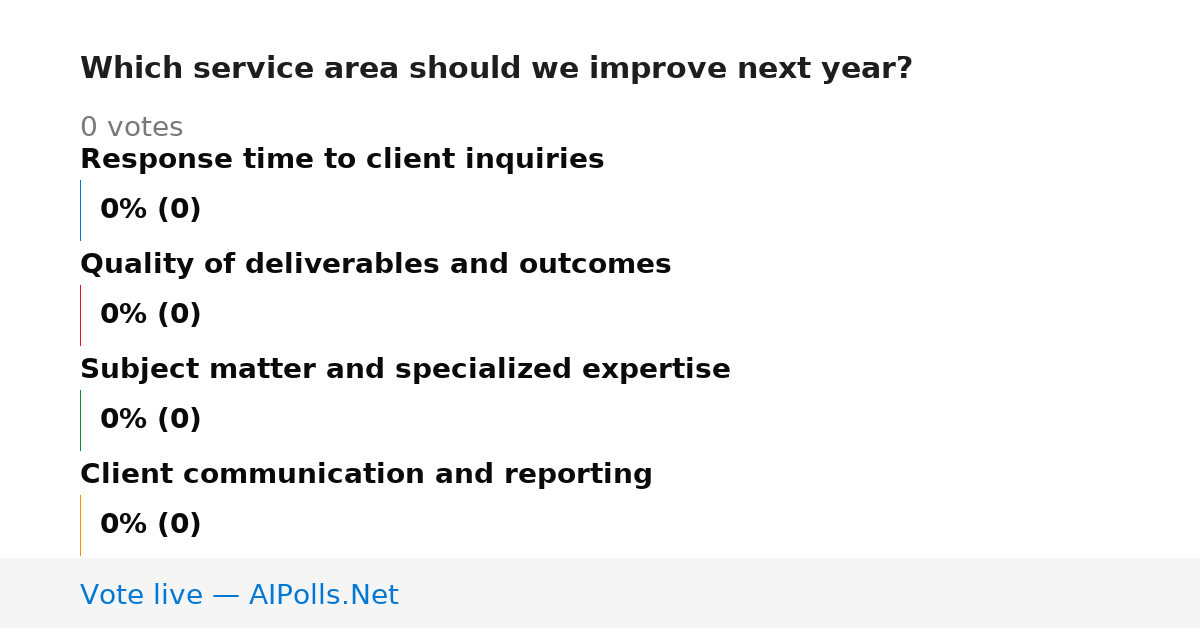 Which service area should we improve next year?

0 votes

Response time to client inquiries

0% (0)

Quality of deliverables and outcomes

0% (0)

Subject matter and specialized expertise

0% (0)

Client communication and reporting

0% (0)

Vote live — AIPolls.Net